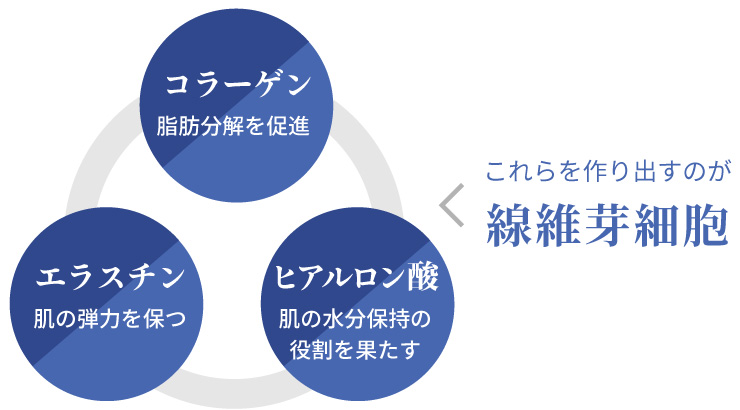 コラーゲン
脂肪分解を促進

エラスチン
肌の弾力を保つ

ヒアルロン酸
肌の水分保持の役割を果たす

これらを作り出すのが
線維芽細胞